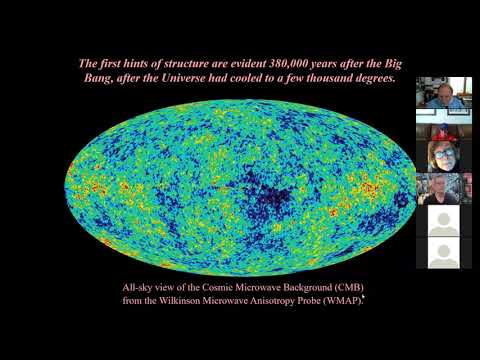 The first hints of structure are evident 380,000 years after the Big Bang, after the Universe had cooled to a few thousand degrees.

All-sky view of the Cosmic Microwave Background (CMB) from the Wilkinson Microwave Anisotropy Probe (WMAP).